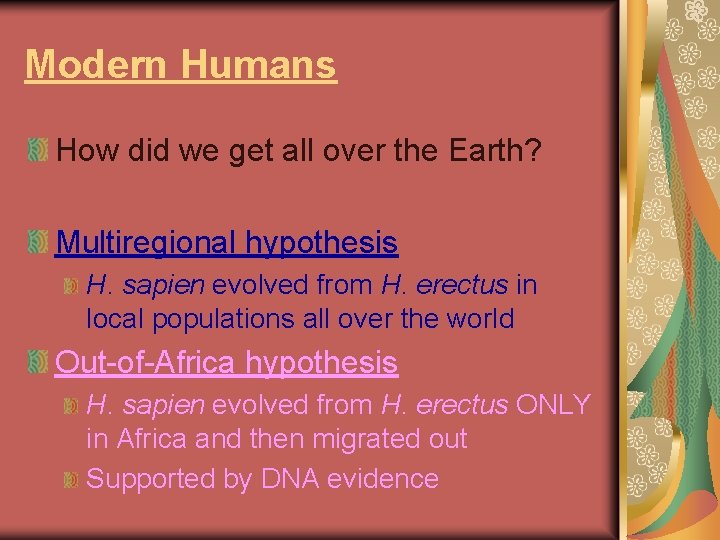 Modern Humans

How did we get all over the Earth?

Multiregional hypothesis

H. sapien evolved from H. erectus in local populations all over the world

Out-of-Africa hypothesis

H. sapien evolved from H. erectus ONLY in Africa and then migrated out

Supported by DNA evidence